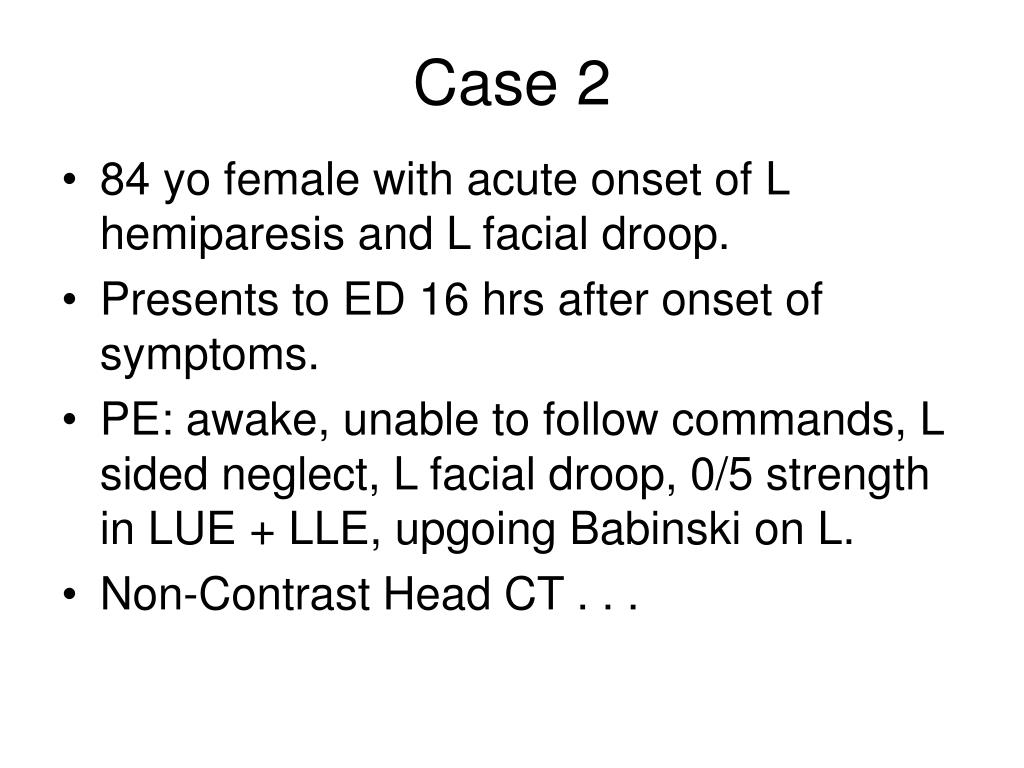 Case 2

• 84 yo female with acute onset of L hemiparesis and L facial droop.
• Presents to ED 16 hrs after onset of symptoms.
• PE: awake, unable to follow commands, L sided neglect, L facial droop, 0/5 strength in LUE + LLE, upgoing Babinski on L.
• Non-Contrast Head CT . . .